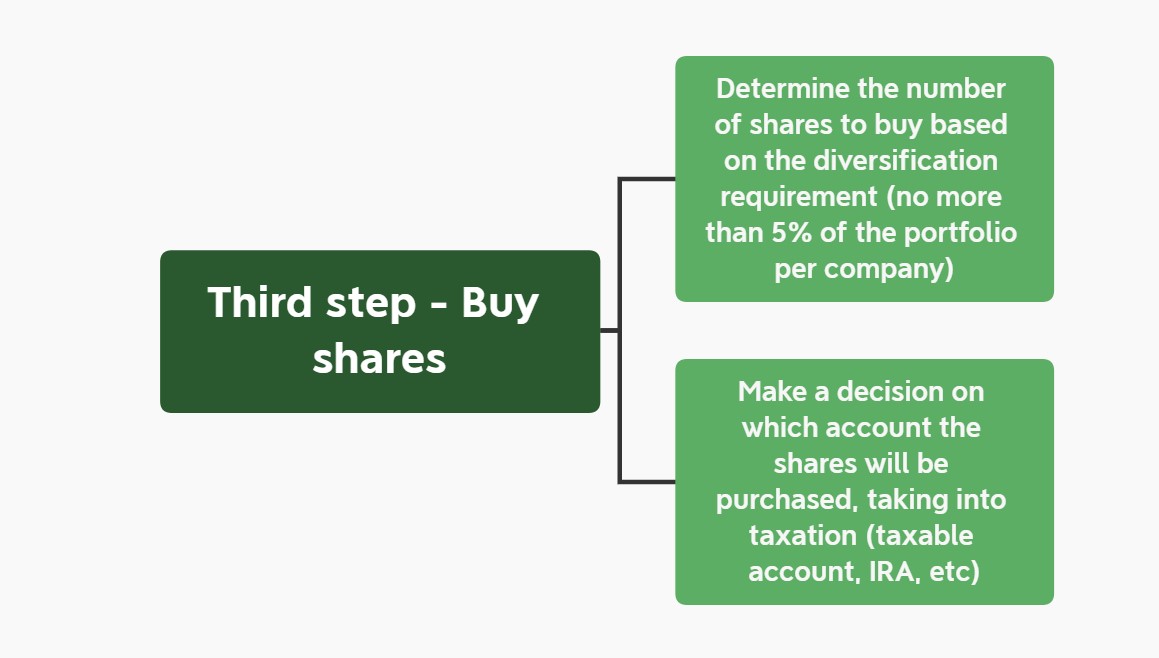 Third step - Buy shares

Determine the number of shares to buy based on the diversification requirement (no more than 5% of the portfolio per company)

Make a decision on which account the shares will be purchased, taking into taxation (taxable account, IRA, etc)